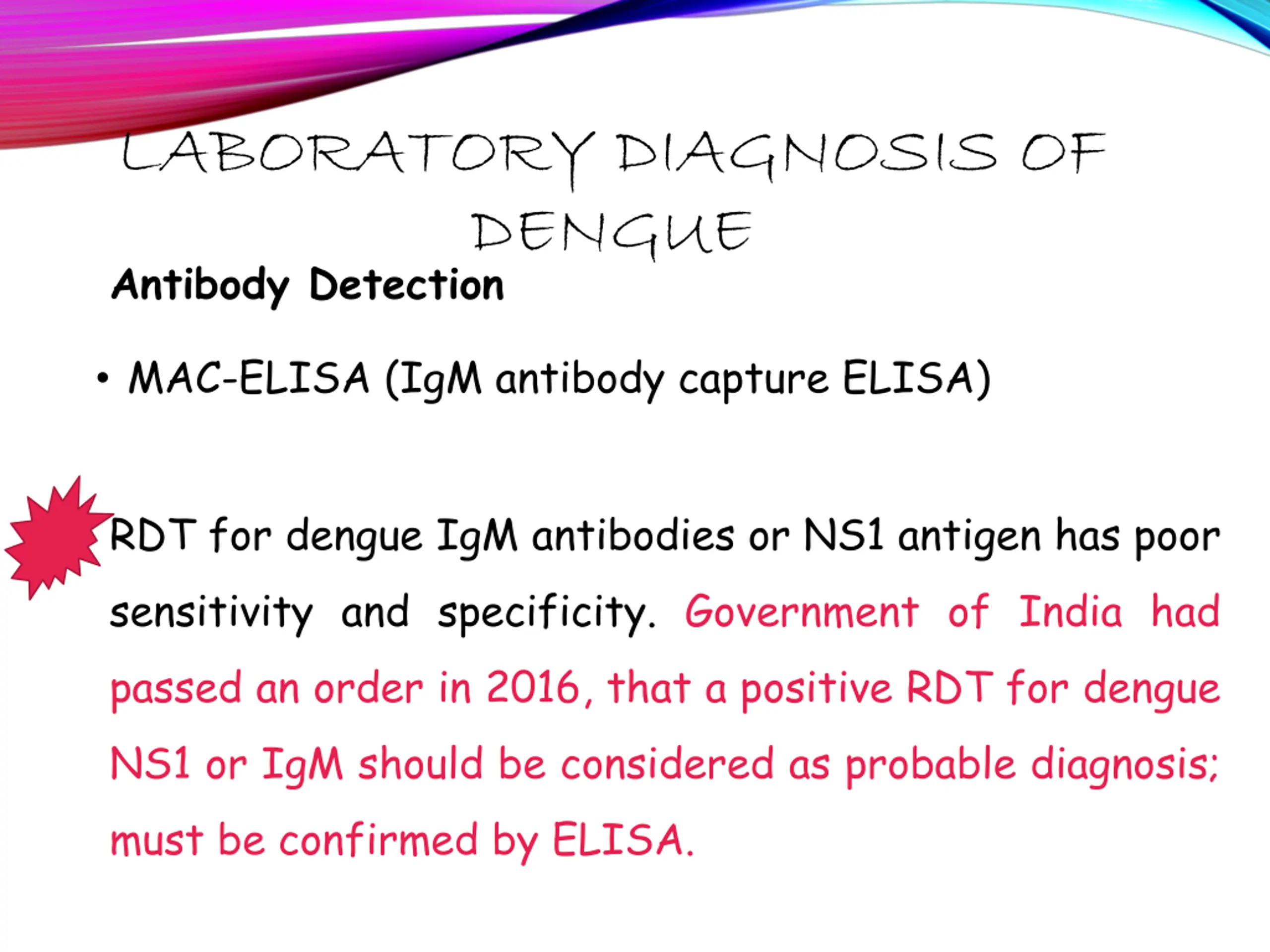 LABORATORY DIAGNOSIS OF DENGUE

Antibody Detection

• MAC-ELISA (IgM antibody capture ELISA)

RDT for dengue IgM antibodies or NS1 antigen has poor sensitivity and specificity. Government of India had passed an order in 2016, that a positive RDT for dengue NS1 or IgM should be considered as probable diagnosis; must be confirmed by ELISA.